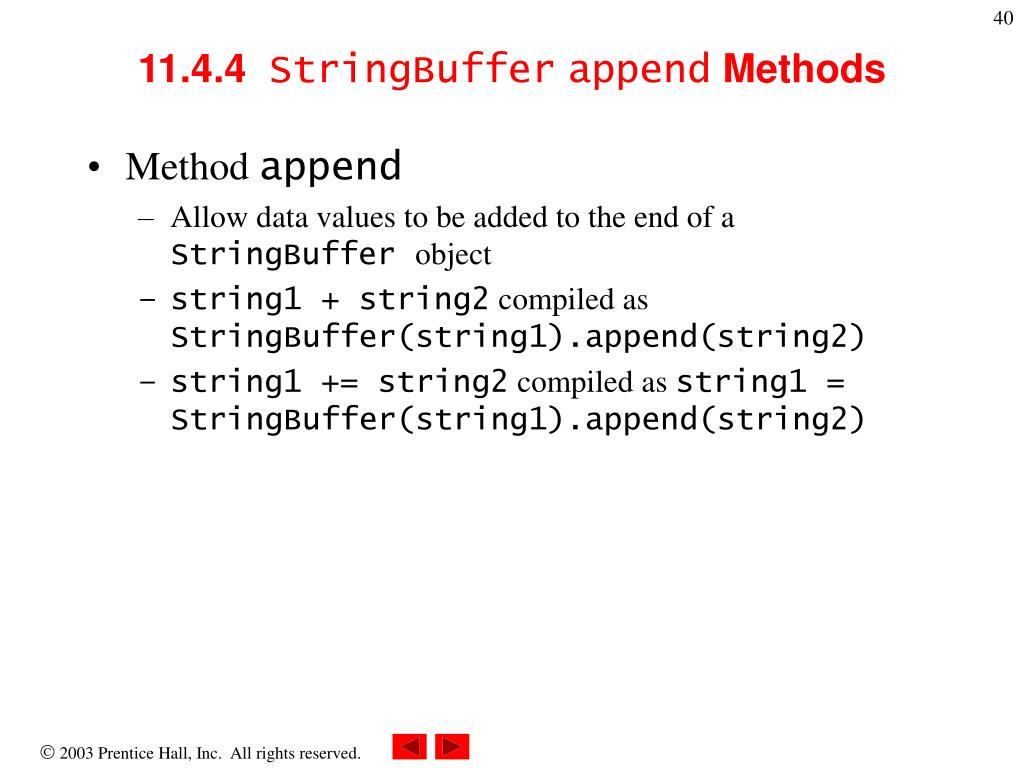 40

11.4.4 StringBuffer append Methods

• Method append
– Allow data values to be added to the end of a StringBuffer object
– string1 + string2 compiled as StringBuffer(string1).append(string2)
– string1 += string2 compiled as string1 = StringBuffer(string1).append(string2)

© 2003 Prentice Hall, Inc. All rights reserved.